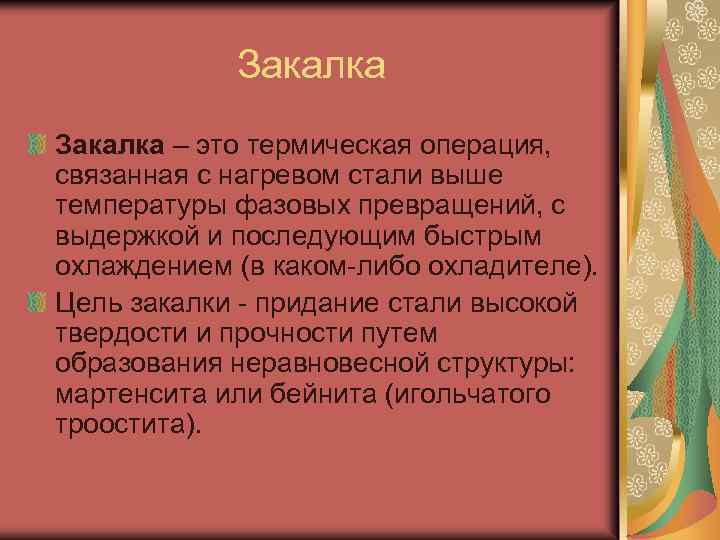 Закалка

Закалка – это термическая операция, связанная с нагревом стали выше температуры фазовых превращений, с выдержкой и последующим быстрым охлаждением (в каком-либо охладителе).

Цель закалки - придание стали высокой твердости и прочности путем образования неравновесной структуры: мартенсита или бейнита (игольчатого троостита).